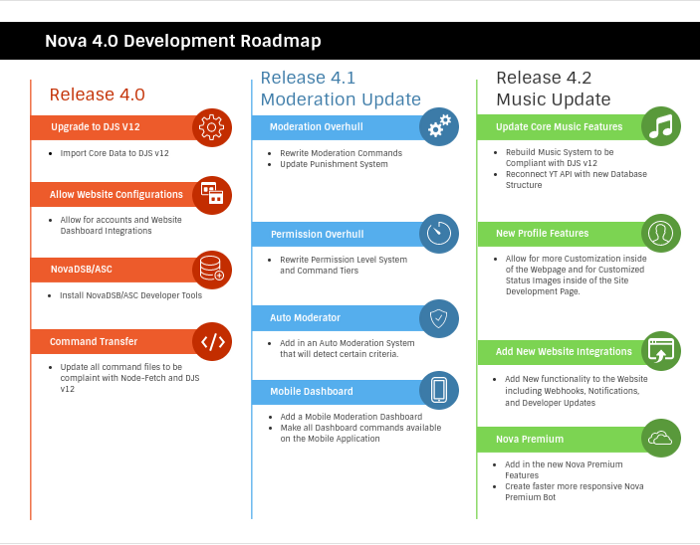 Nova 4.0 Development Roadmap

Release 4.0

Upgrade to DJS V12

- Import Core Data to DJS v12

Allow Website Configurations

- Allow for accounts and Website Dashboard Integrations

NovaDSB/ASC

- Install NovaDSB/ASC Developer Tools

Command Transfer

- Update all command files to be complaint with Node-Fetch and DJS v12

Release 4.1 Moderation Update

Moderation Overhull

- Rewrite Moderation Commands
- Update Punishment System

Permission Overhull

- Rewrite Permission Level System and Command Tiers

Auto Moderator

- Add in an Auto Moderation System that will detect certain criteria.

Mobile Dashboard

- Add a Mobile Moderation Dashboard
- Make all Dashboard commands available on the Mobile Application

Release 4.2 Music Update

Update Core Music Features

- Rebuild Music System to be Compliant with DJS v12
- Reconnect YT API with new Database Structure

New Profile Features

- Allow for more Customization inside of the Webpage and for Customized Status Images inside of the Site Development Page.

Add New Website Integrations

- Add New functionality to the Website including Webhooks, Notifications, and Developer Updates

Nova Premium

- Add in the new Nova Premium Features
- Create faster more responsive Nova Premium Bot